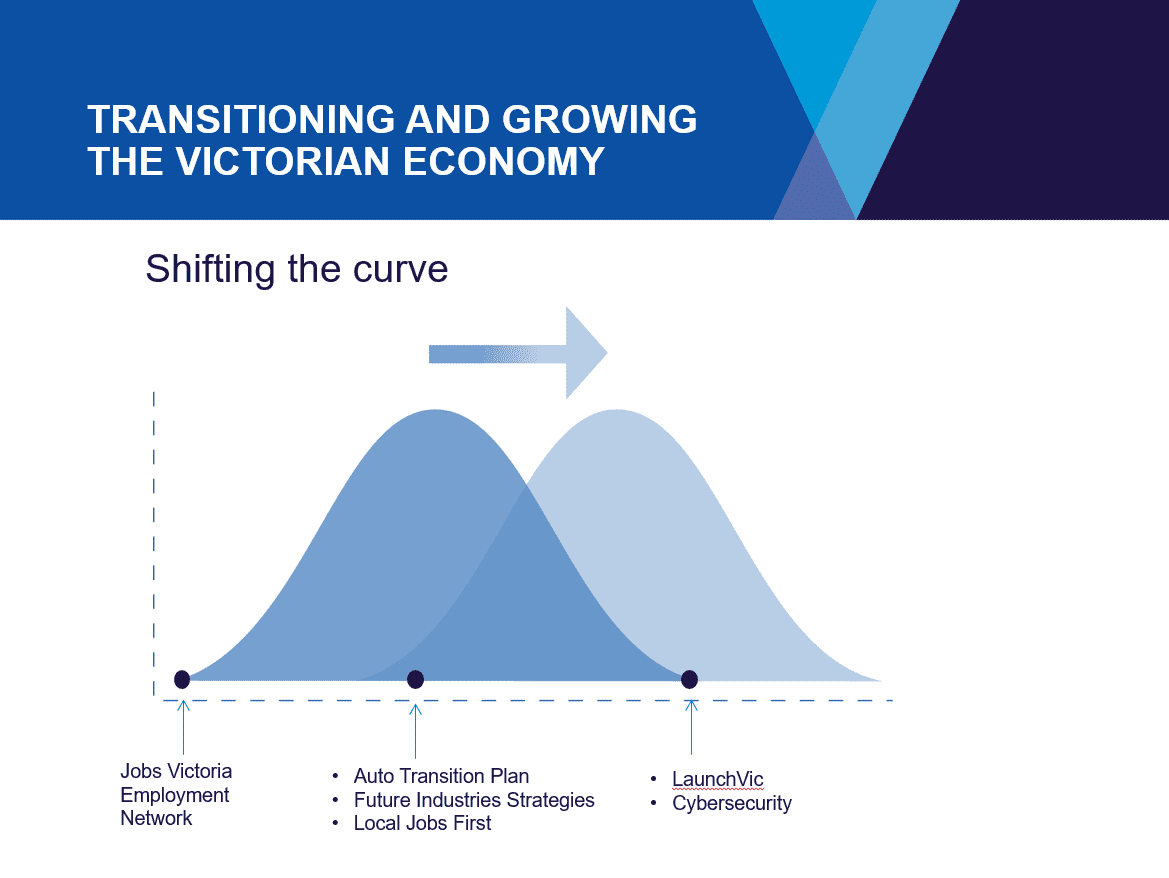 TRANSITIONING AND GROWING THE VICTORIAN ECONOMY

Shifting the curve

Jobs Victoria Employment Network

• Auto Transition Plan
• Future Industries Strategies
• Local Jobs First

• LaunchVic
• Cybersecurity